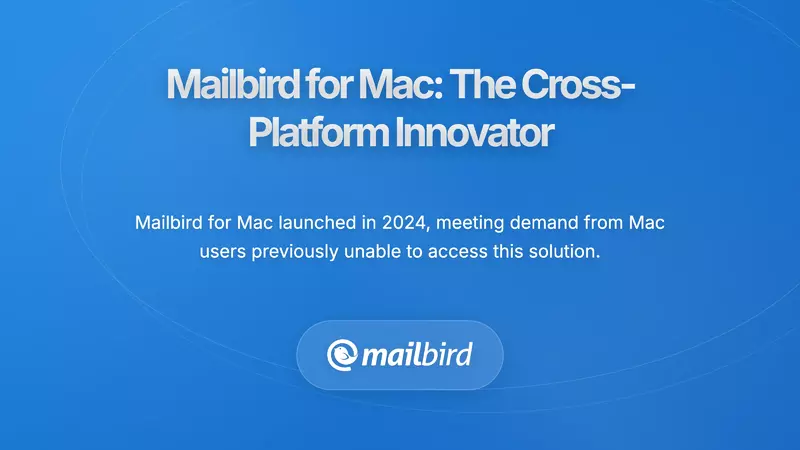 Mailbird for Mac: The Cross-Platform Innovator

Mailbird for Mac launched in 2024, meeting demand from Mac users previously unable to access this solution.

mailbird